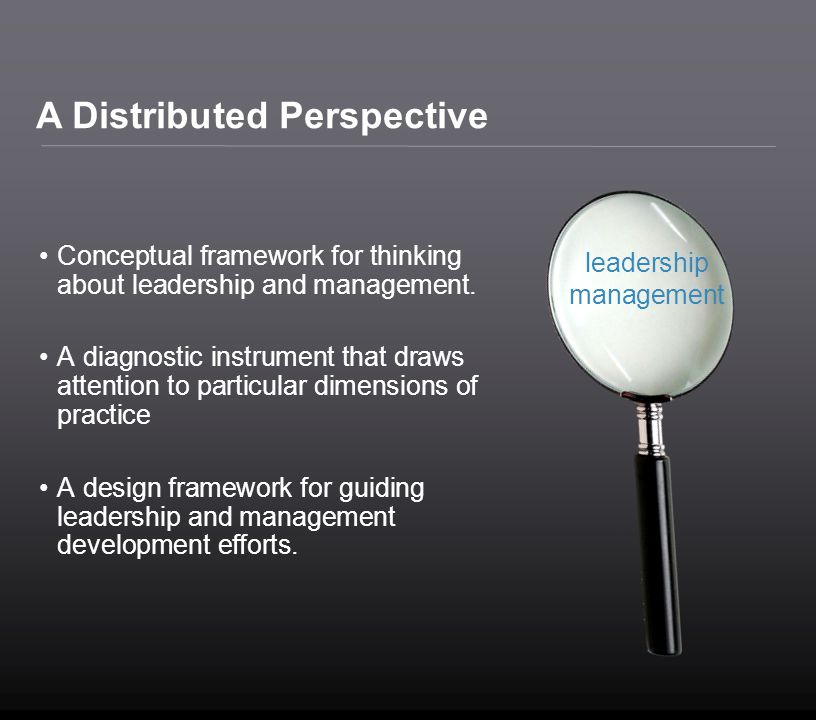 A Distributed Perspective

• Conceptual framework for thinking about leadership and management.

• A diagnostic instrument that draws attention to particular dimensions of practice

• A design framework for guiding leadership and management development efforts.

leadership
management